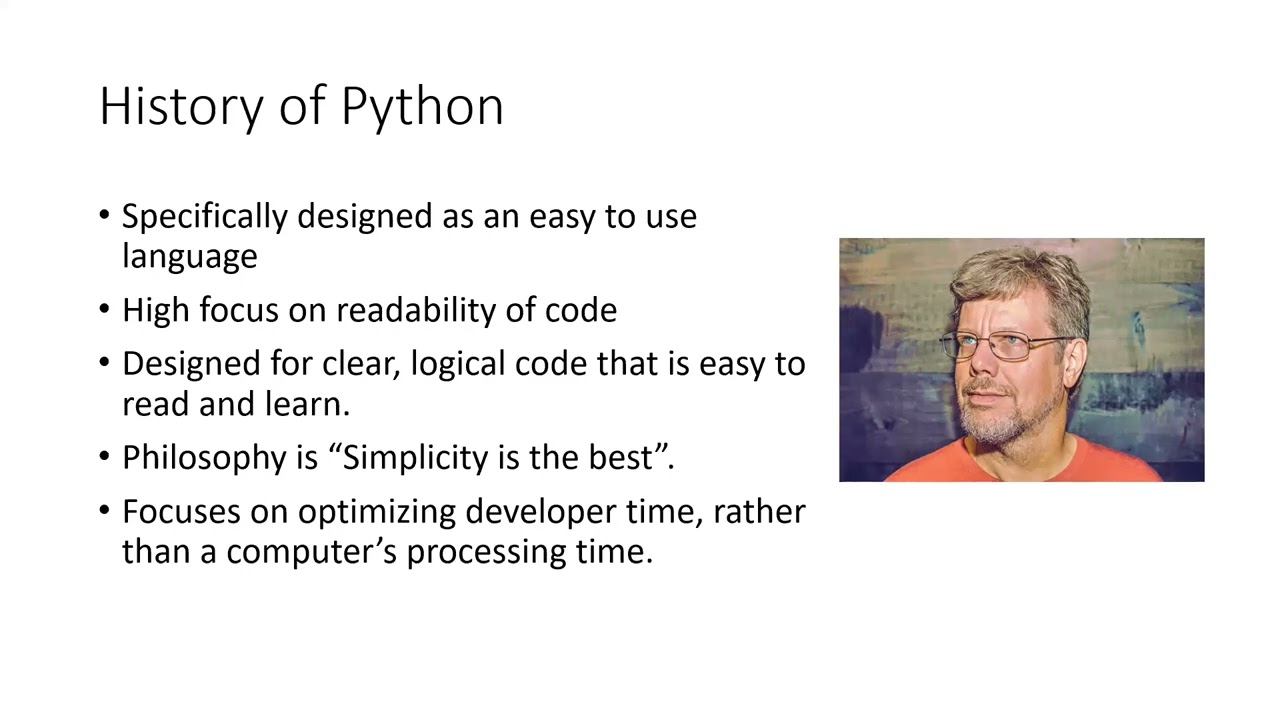 History of Python

• Specifically designed as an easy to use language
• High focus on readability of code
• Designed for clear, logical code that is easy to read and learn.
• Philosophy is “Simplicity is the best”.
• Focuses on optimizing developer time, rather than a computer’s processing time.